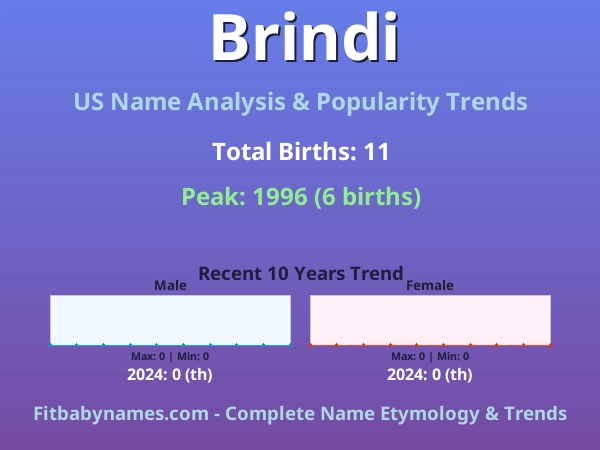 Brindi

US Name Analysis & Popularity Trends

Total Births: 11

Peak: 1996 (6 births)

Recent 10 Years Trend

Male

Max: 0 | Min: 0

2024: 0 (th)

Female

Max: 0 | Min: 0

2024: 0 (th)

Fitbabynames.com - Complete Name Etymology & Trends